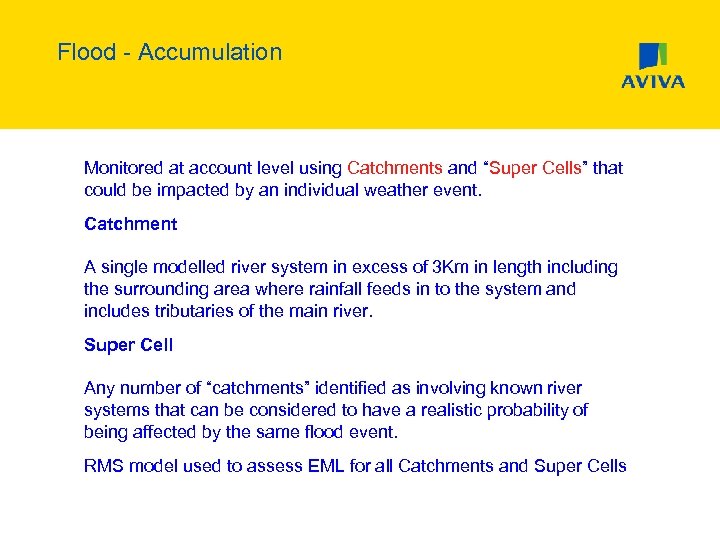 Flood - Accumulation

AVIVA

Monitored at account level using Catchments and “Super Cells” that could be impacted by an individual weather event.

Catchment

A single modelled river system in excess of 3Km in length including the surrounding area where rainfall feeds in to the system and includes tributaries of the main river.

Super Cell

Any number of “catchments” identified as involving known river systems that can be considered to have a realistic probability of being affected by the same flood event.

RMS model used to assess EML for all Catchments and Super Cells